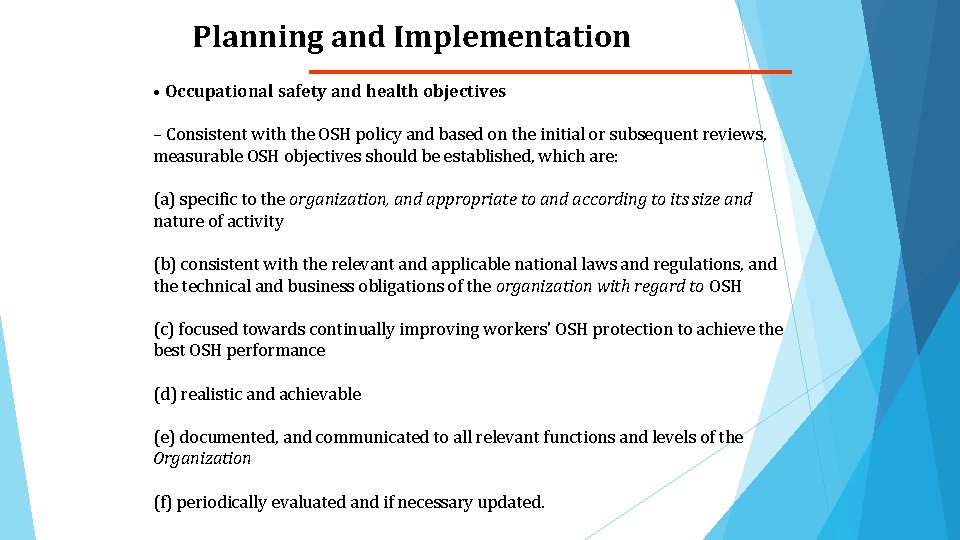 Planning and Implementation

• Occupational safety and health objectives

– Consistent with the OSH policy and based on the initial or subsequent reviews, measurable OSH objectives should be established, which are:

(a) specific to the organization, and appropriate to and according to its size and nature of activity

(b) consistent with the relevant and applicable national laws and regulations, and the technical and business obligations of the organization with regard to OSH

(c) focused towards continually improving workers' OSH protection to achieve the best OSH performance

(d) realistic and achievable

(e) documented, and communicated to all relevant functions and levels of the Organization

(f) periodically evaluated and if necessary updated.